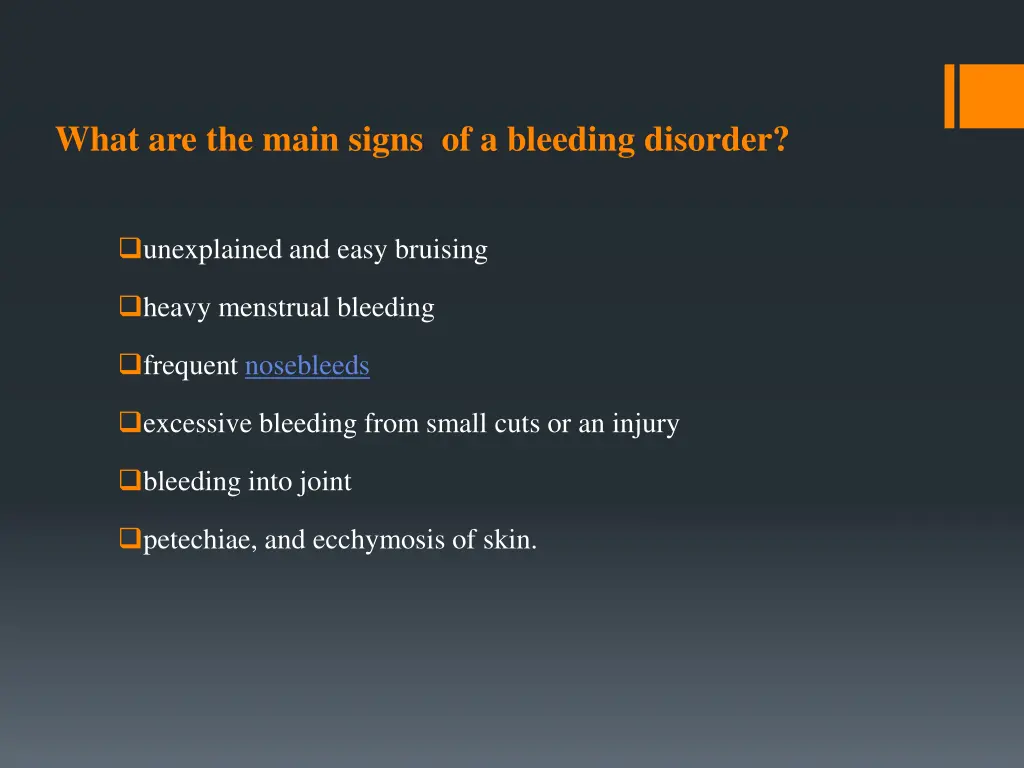 What are the main signs  of a bleeding disorder?

❑unexplained and easy bruising

❑heavy menstrual bleeding

❑frequent nosebleeds

❑excessive bleeding from small cuts or an injury

❑bleeding into joint

❑petechiae, and ecchymosis of skin.